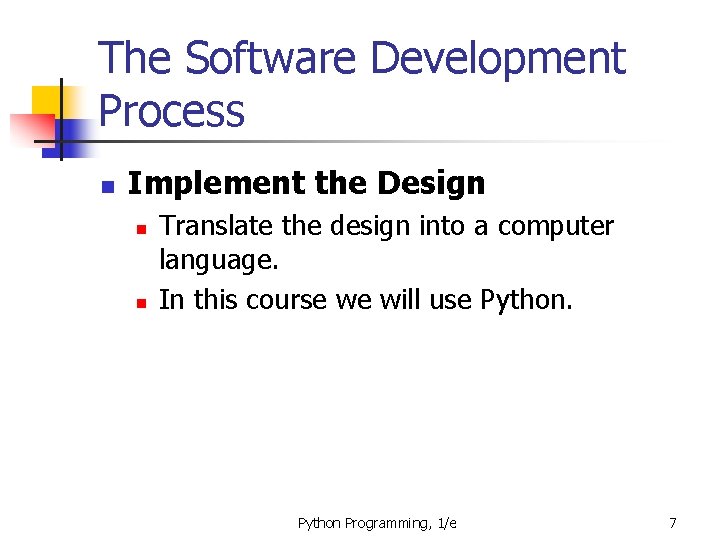 The Software Development Process

Implement the Design

Translate the design into a computer language.

In this course we will use Python.

Python Programming, 1/e

7